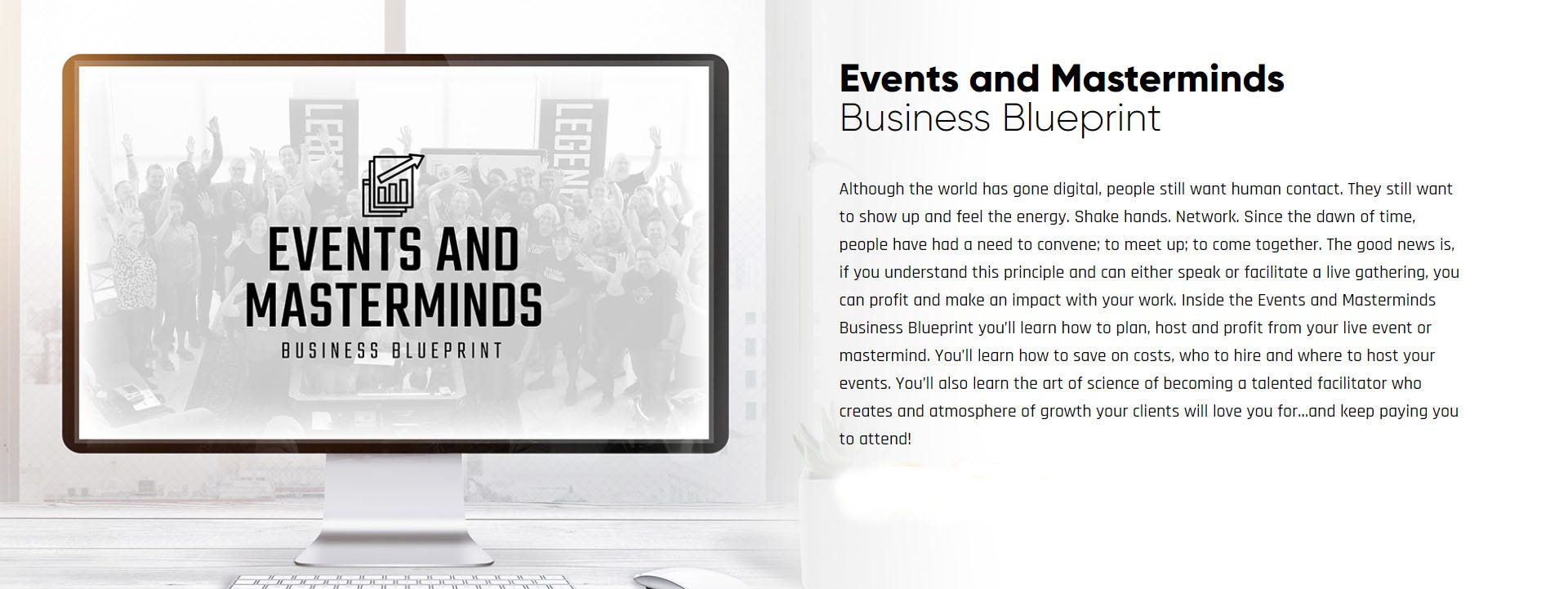 EVENTS AND MASTERMINDS
BUSINESS BLUEPRINT

Events and Masterminds
Business Blueprint

Although the world has gone digital, people still want human contact. They still want to show up and feel the energy. Shake hands. Network. Since the dawn of time, people have had a need to convene; to meet up; to come together. The good news is, if you understand this principle and can either speak or facilitate a live gathering, you can profit and make an impact with your work. Inside the Events and Masterminds Business Blueprint you'll learn how to plan, host and profit from your live event or mastermind. You'll learn how to save on costs, who to hire and where to host your events. You'll also learn the art of science of becoming a talented facilitator who creates and atmosphere of growth your clients will love you for...and keep paying you to attend!